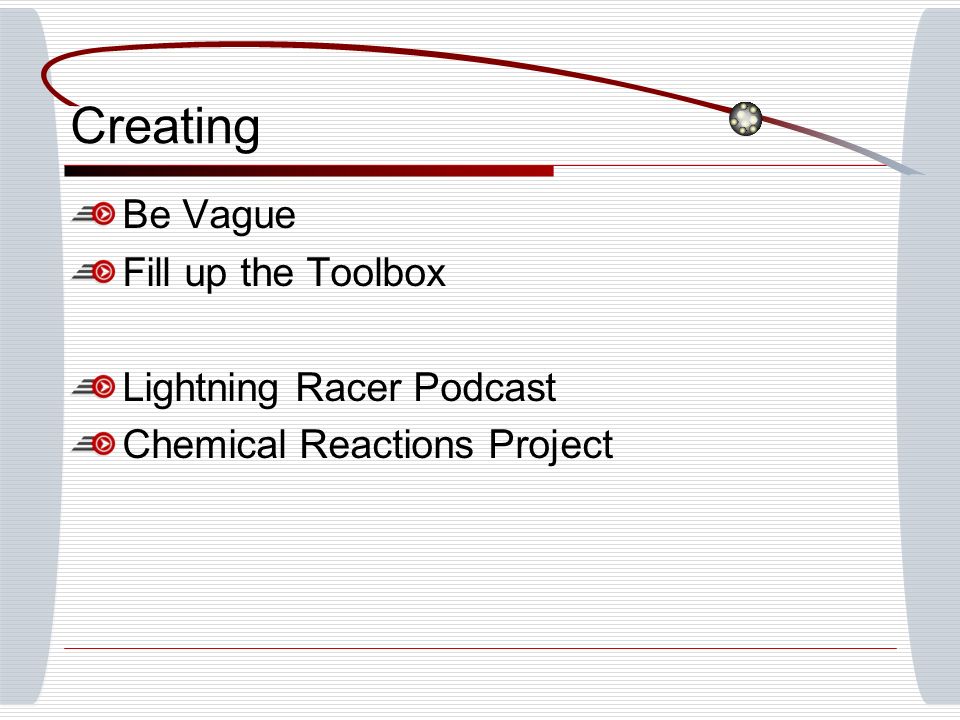 Creating

Be Vague
Fill up the Toolbox

Lightning Racer Podcast
Chemical Reactions Project